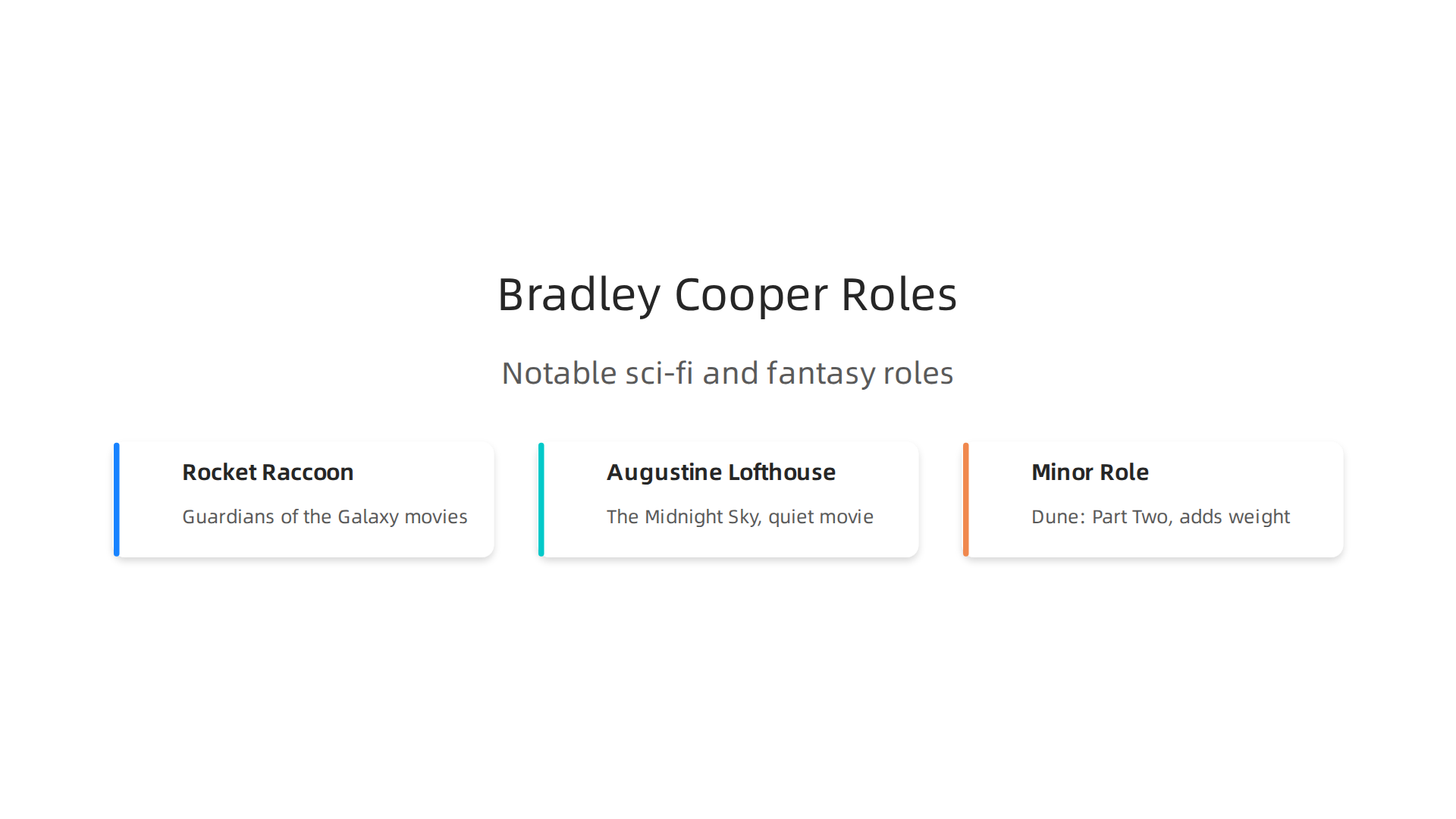 Bradley Cooper Roles

Notable sci-fi and fantasy roles

Rocket Raccoon

Guardians of the Galaxy movies

Augustine Lofthouse

The Midnight Sky, quiet movie

Minor Role

Dune: Part Two, adds weight